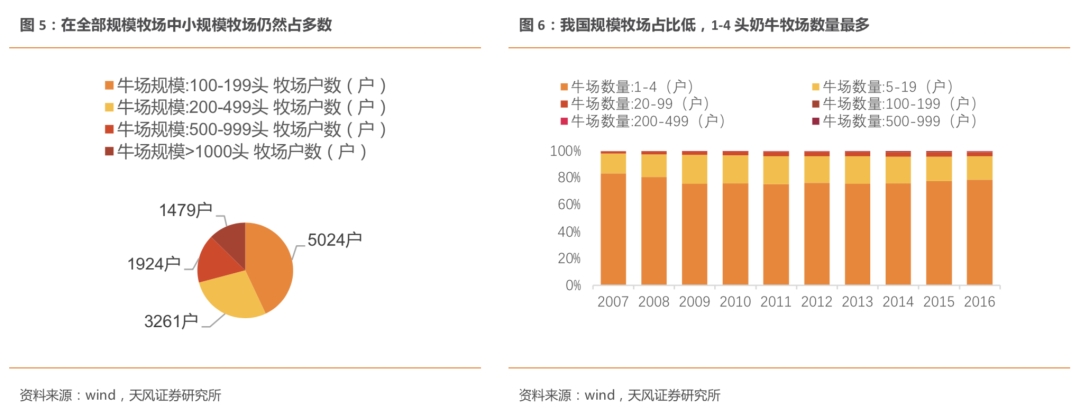 图 5：在全部规模牧场中小规模牧场仍然占多数

牛场规模:100-199头 牧场户数（户）
牛场规模:200-499头 牧场户数（户）
牛场规模:500-999头 牧场户数（户）
牛场规模>1000头 牧场户数（户）

1479户
5024户
1924户
3261户

资料来源：wind，天风证券研究所

图 6：我国规模牧场占比低，1-4 头奶牛牧场数量最多

牛场数量:1-4（户）
牛场数量:5-19（户）
牛场数量:20-99（户）
牛场数量:100-199（户）
牛场数量:200-499（户）
牛场数量:500-999（户）

100%
80%
60%
40%
20%
0%

2007 2008 2009 2010 2011 2012 2013 2014 2015 2016

资料来源：wind，天风证券研究所